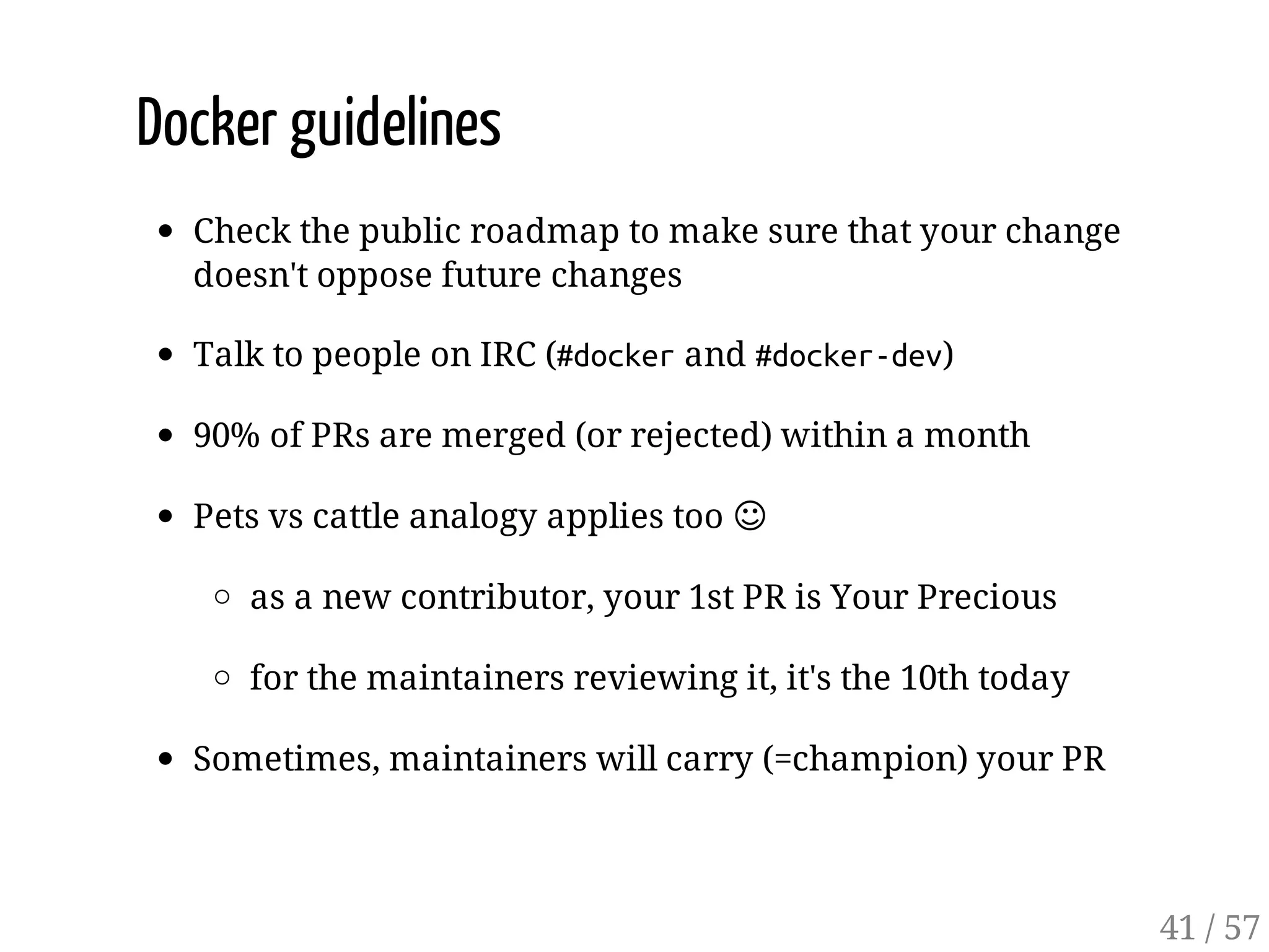 Docker guidelines

- Check the public roadmap to make sure that your change doesn't oppose future changes
- Talk to people on IRC (#docker and #docker-dev)
- 90% of PRs are merged (or rejected) within a month
- Pets vs cattle analogy applies too ☺
  - as a new contributor, your 1st PR is Your Precious
  - for the maintainers reviewing it, it's the 10th today
- Sometimes, maintainers will carry (=champion) your PR

41 / 57